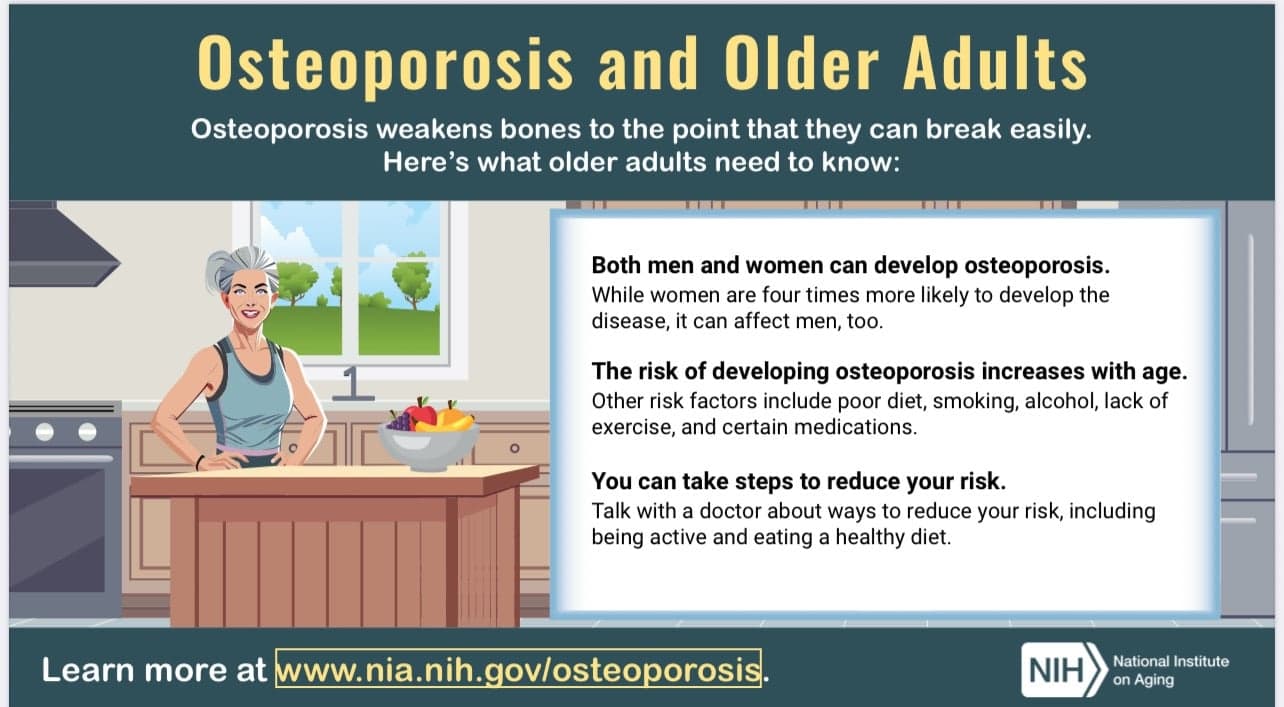 Osteoporosis and Older Adults

Osteoporosis weakens bones to the point that they can break easily. Here's what older adults need to know:

Both men and women can develop osteoporosis.
While women are four times more likely to develop the disease, it can affect men, too.

The risk of developing osteoporosis increases with age.
Other risk factors include poor diet, smoking, alcohol, lack of exercise, and certain medications.

You can take steps to reduce your risk.
Talk with a doctor about ways to reduce your risk, including being active and eating a healthy diet.

Learn more at www.nia.nih.gov/osteoporosis.

NIH National Institute on Aging